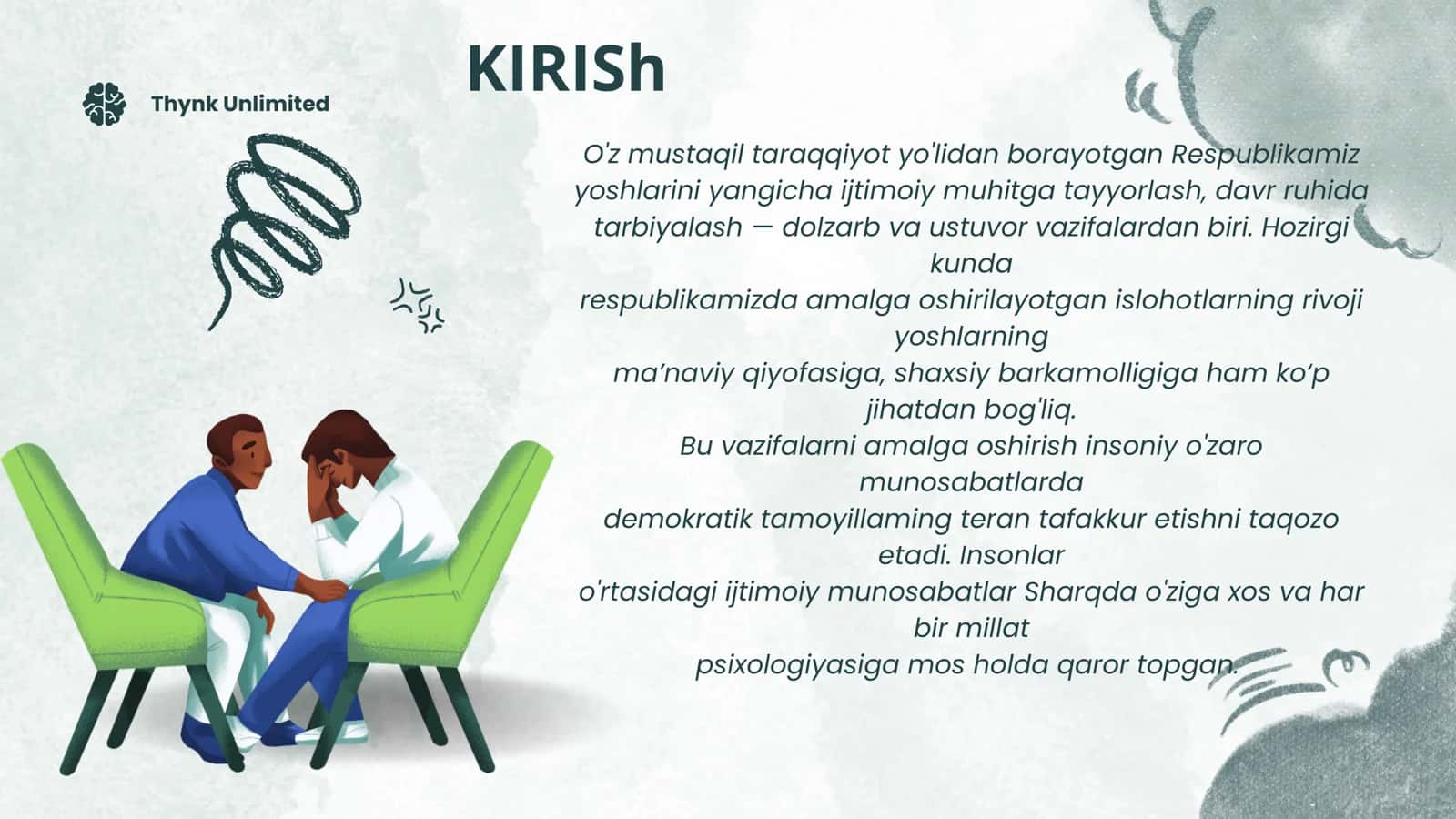 Thynk Unlimited

KIRISh

O'z mustaqil taraqqiyot yo'lidan borayotgan Respublikamiz yoshlarini yangicha ijtimoiy muhitga tayyorlash, davr ruhida tarbiyalash — dolzarb va ustuvor vazifalardan biri. Hozirgi kunda
respublikamizda amalga oshirilayotgan islohotlarning rivoji yoshlarning
ma’naviy qiyofasiga, shaxsiy barkamolligiga ham ko‘p jihatdan bog'liq.
Bu vazifalarni amalga oshirish insoniy o'zaro munosabatlarda
demokratik tamoyillaming teran tafakkur etishni taqozo etadi. Insonlar
o'rtasidagi ijtimoiy munosabatlar Sharqda o'ziga xos va har bir millat
psixologiyasiga mos holda qaror topgan.